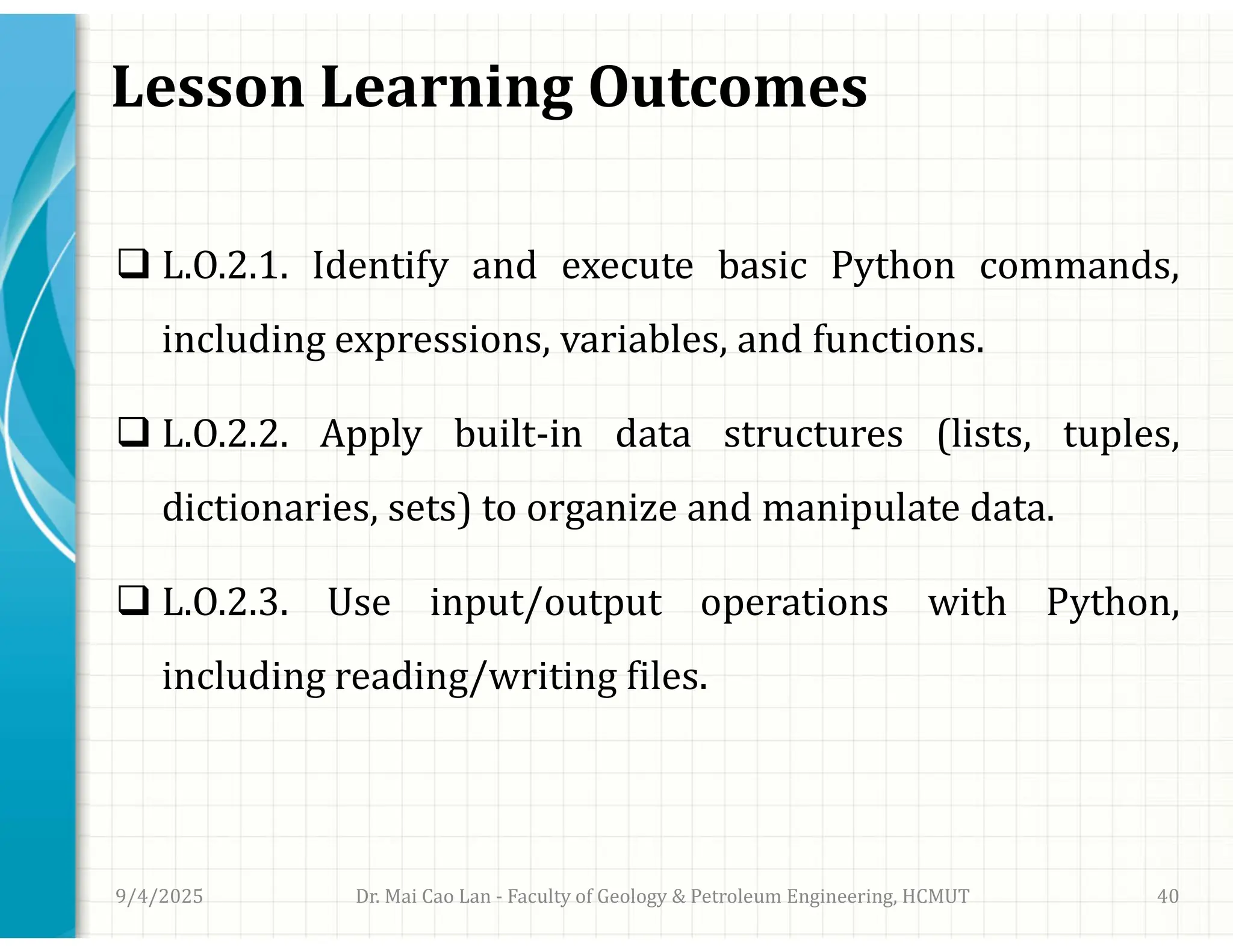 Lesson Learning Outcomes

❑ L.O.2.1. Identify and execute basic Python commands, including expressions, variables, and functions.

❑ L.O.2.2. Apply built-in data structures (lists, tuples, dictionaries, sets) to organize and manipulate data.

❑ L.O.2.3. Use input/output operations with Python, including reading/writing files.

9/4/2025 Dr. Mai Cao Lan - Faculty of Geology & Petroleum Engineering, HCMUT 40